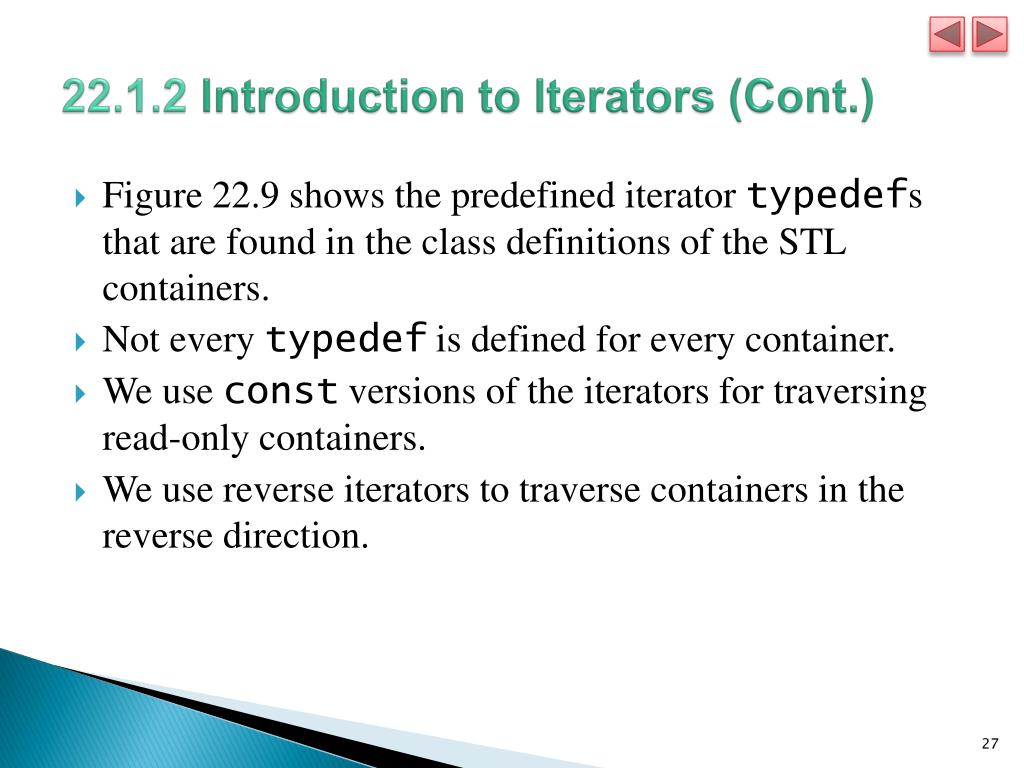 22.1.2 Introduction to Iterators (Cont.)

Figure 22.9 shows the predefined iterator typedefs that are found in the class definitions of the STL containers.

Not every typedef is defined for every container.

We use const versions of the iterators for traversing read-only containers.

We use reverse iterators to traverse containers in the reverse direction.

27